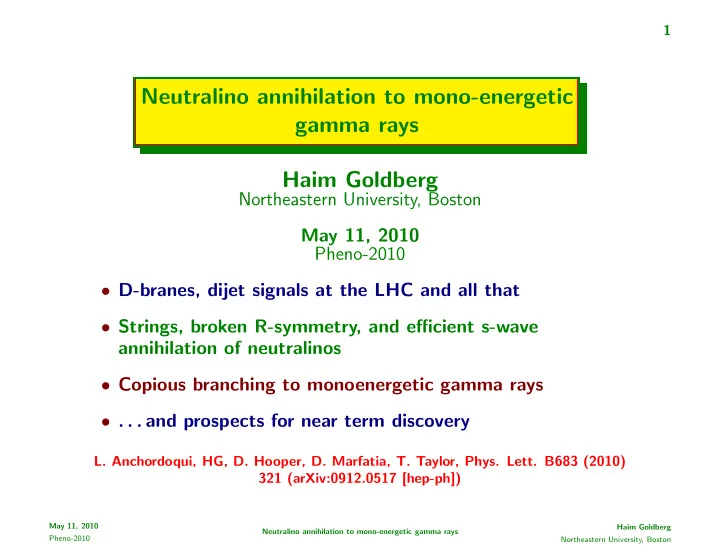 1

Neutralino annihilation to mono-energetic gamma rays

Haim Goldberg
Northeastern University, Boston

May 11, 2010
Pheno-2010

• D-branes, dijet signals at the LHC and all that

• Strings, broken R-symmetry, and efficient s-wave annihilation of neutralinos

• Copious branching to monoenergetic gamma rays

• . . . and prospects for near term discovery

L. Anchordoqui, HG, D. Hooper, D. Marfatia, T. Taylor, Phys. Lett. B683 (2010) 321 (arXiv:0912.0517 [hep-ph])

May 11, 2010
Pheno-2010

Neutralino annihilation to mono-energetic gamma rays

Haim Goldberg
Northeastern University, Boston